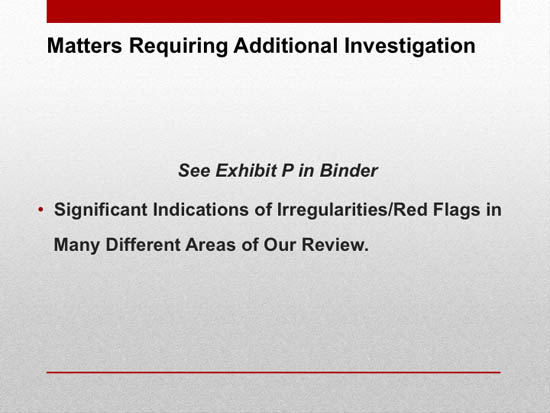 Matters Requiring Additional Investigation

See Exhibit P in Binder

• Significant Indications of Irregularities/Red Flags in Many Different Areas of Our Review.